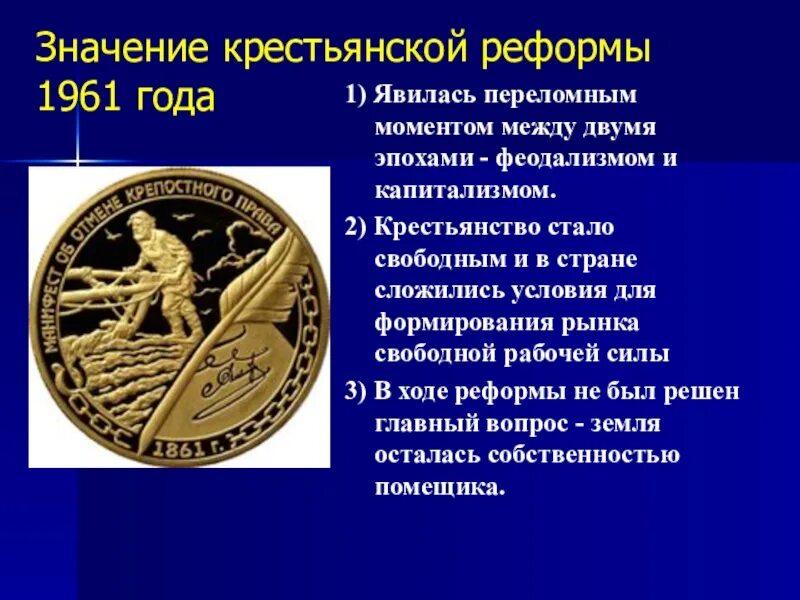 Значение крестьянской реформы 1961 года

МАНИФЕСТ ОБ ОТМЕНЕ КРЕПОСТНОГО ПРАВА

1861 г.

1) Явилась переломным моментом между двумя эпохами - феодализмом и капитализмом.

2) Крестьянство стало свободным и в стране сложились условия для формирования рынка свободной рабочей силы

3) В ходе реформы не был решен главный вопрос - земля осталась собственностью помещика.